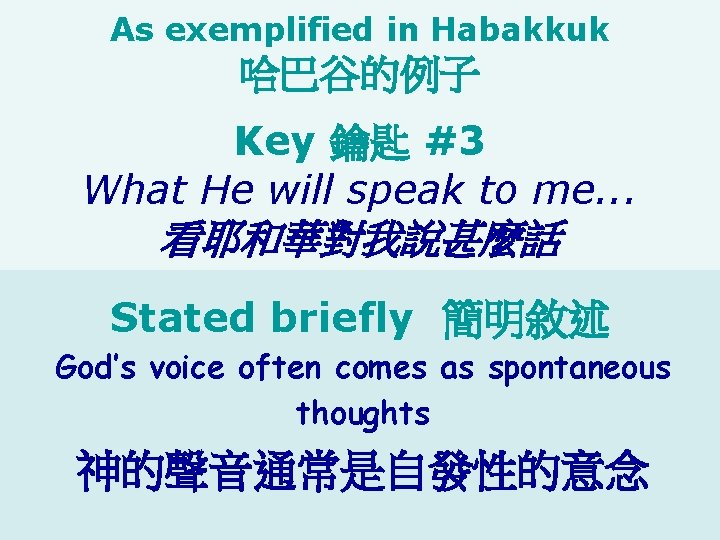 As exemplified in Habakkuk
哈巴谷的例子

Key 鑰匙 #3
What He will speak to me…
看耶和華對我說甚麼話

Stated briefly 簡明敘述
God's voice often comes as spontaneous thoughts
神的聲音通常是自發性的意念